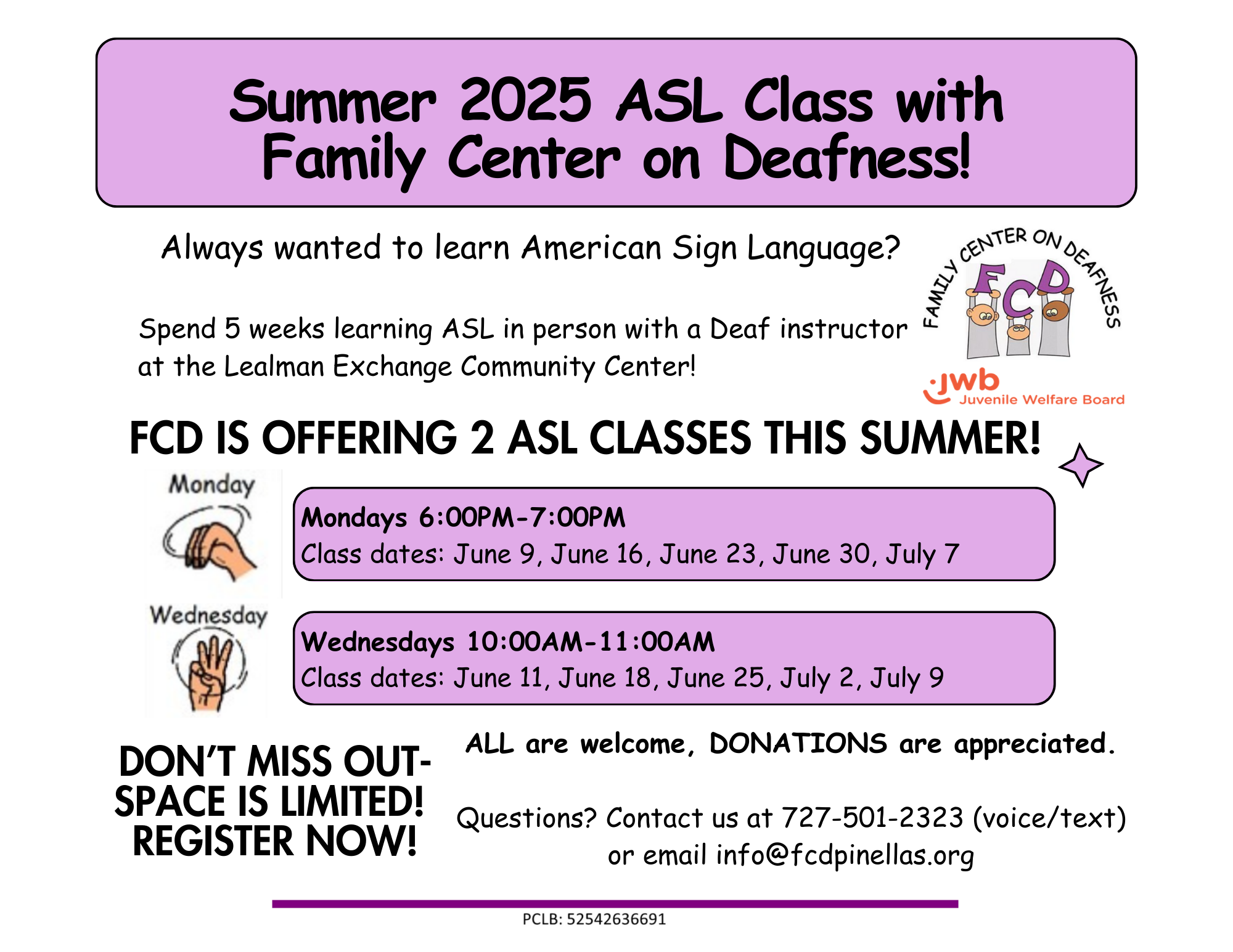 Summer 2025 ASL Class with Family Center on Deafness!

Always wanted to learn American Sign Language?

Spend 5 weeks learning ASL in person with a Deaf instructor at the Lealman Exchange Community Center!

FAMILY CENTER ON DEAFNESS
FCD

jwb Juvenile Welfare Board

FCD IS OFFERING 2 ASL CLASSES THIS SUMMER!

Monday

Mondays 6:00PM-7:00PM
Class dates: June 9, June 16, June 23, June 30, July 7

Wednesday

Wednesdays 10:00AM-11:00AM
Class dates: June 11, June 18, June 25, July 2, July 9

DON'T MISS OUT- SPACE IS LIMITED! REGISTER NOW!

ALL are welcome, DONATIONS are appreciated.

Questions? Contact us at 727-501-2323 (voice/text) or email info@fcdpinellas.org

PCLB: 52542636691